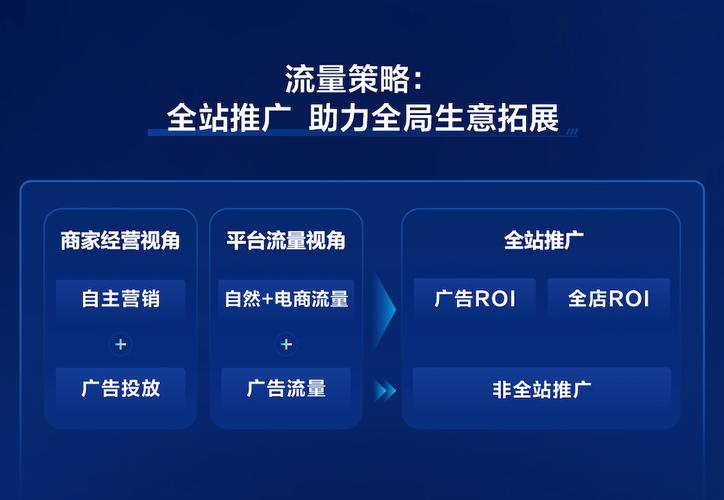 流量策略：
全站推广 助力全局生意拓展

商家经营视角

自主营销

+

广告投放

平台流量视角

自然+电商流量

+

广告流量

全站推广

广告ROI

全店ROI

非全站推广